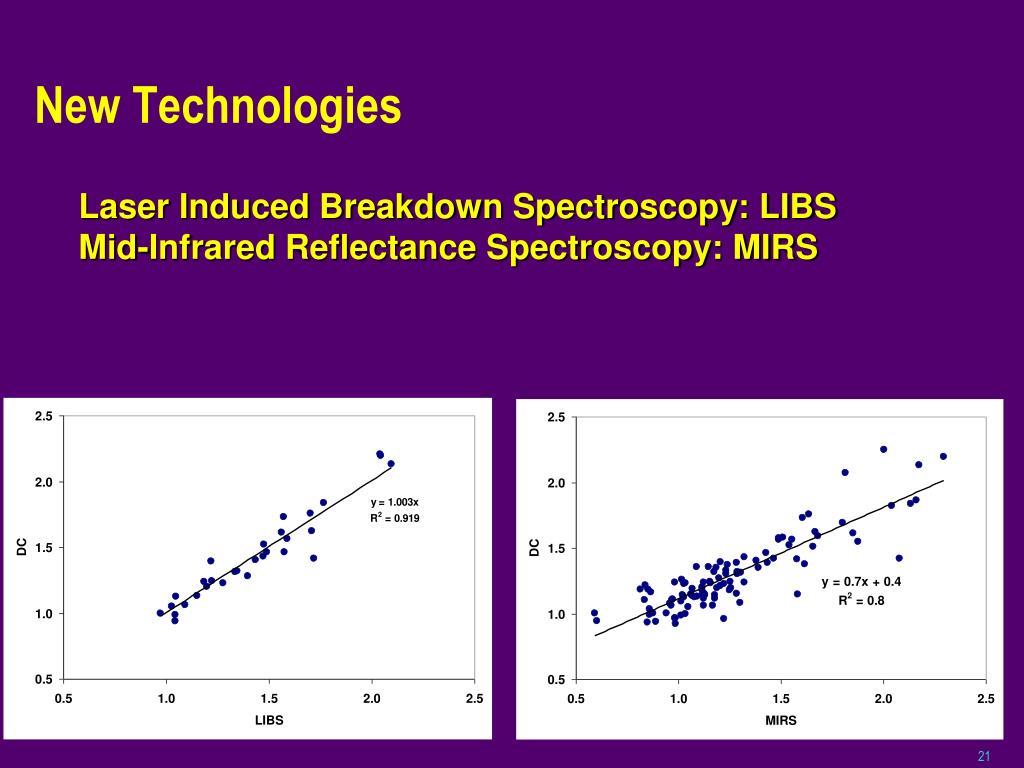 New Technologies

Laser Induced Breakdown Spectroscopy: LIBS
Mid-Infrared Reflectance Spectroscopy: MIRS

2.5
2.0
1.5
1.0
0.5
DC
0.5
1.0
1.5
2.0
2.5
LIBS
y = 1.003x
$R^2$ = 0.919

2.5
2.0
1.5
1.0
0.5
DC
0.5
1.0
1.5
2.0
2.5
MIRS
y = 0.7x + 0.4
$R^2$ = 0.8

21